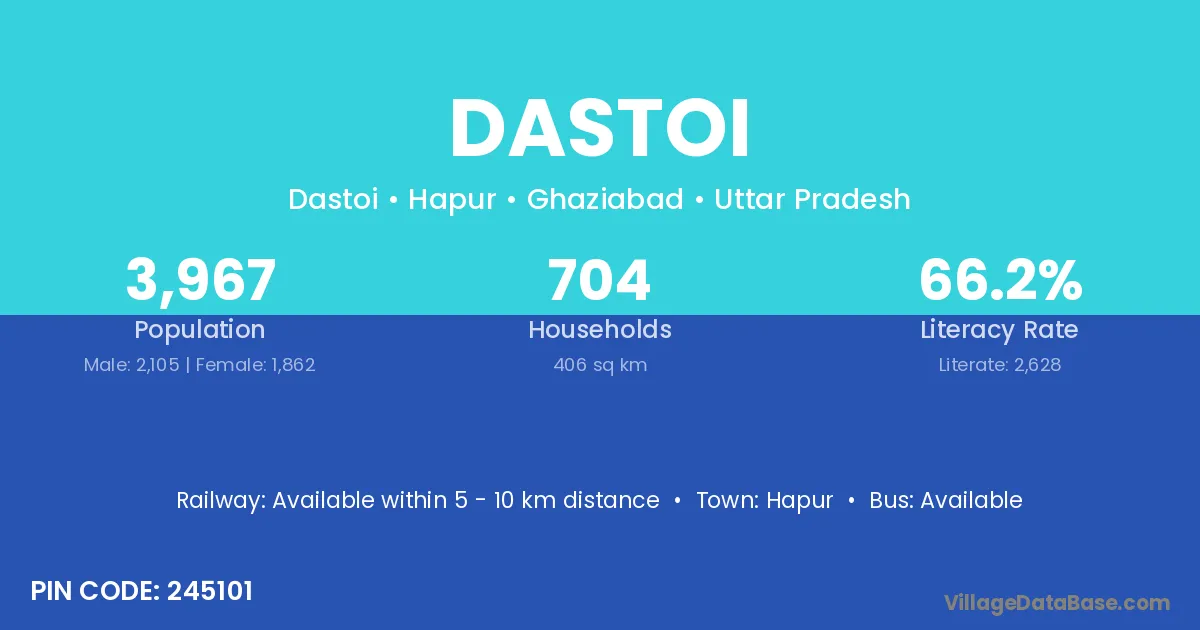 DASTOI

Dastoi • Hapur • Ghaziabad • Uttar Pradesh

3,967
Population
Male: 2,105 | Female: 1,862

704
Households
406 sq km

66.2%
Literacy Rate
Literate: 2,628

Railway: Available within 5 - 10 km distance • Town: Hapur • Bus: Available

PIN CODE: 245101

VillageDataBase.com